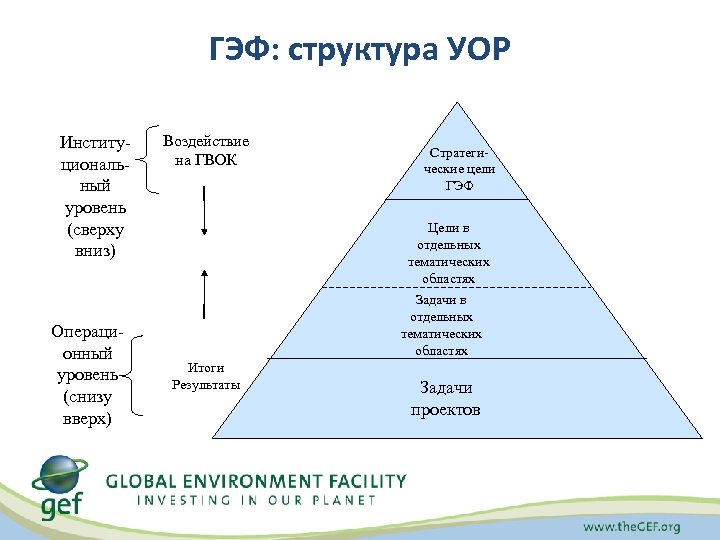 ГЭФ: структура УОР

Институциональный уровень (сверху вниз)

Воздействие на ГВОК

Операционный уровень (снизу вверх)

Итоги Результаты

Стратегические цели ГЭФ

Цели в отдельных тематических областях

Задачи в отдельных тематических областях

Задачи проектов

gef

GLOBAL ENVIRONMENT FACILITY
INVESTING IN OUR PLANET

www.theGEF.org